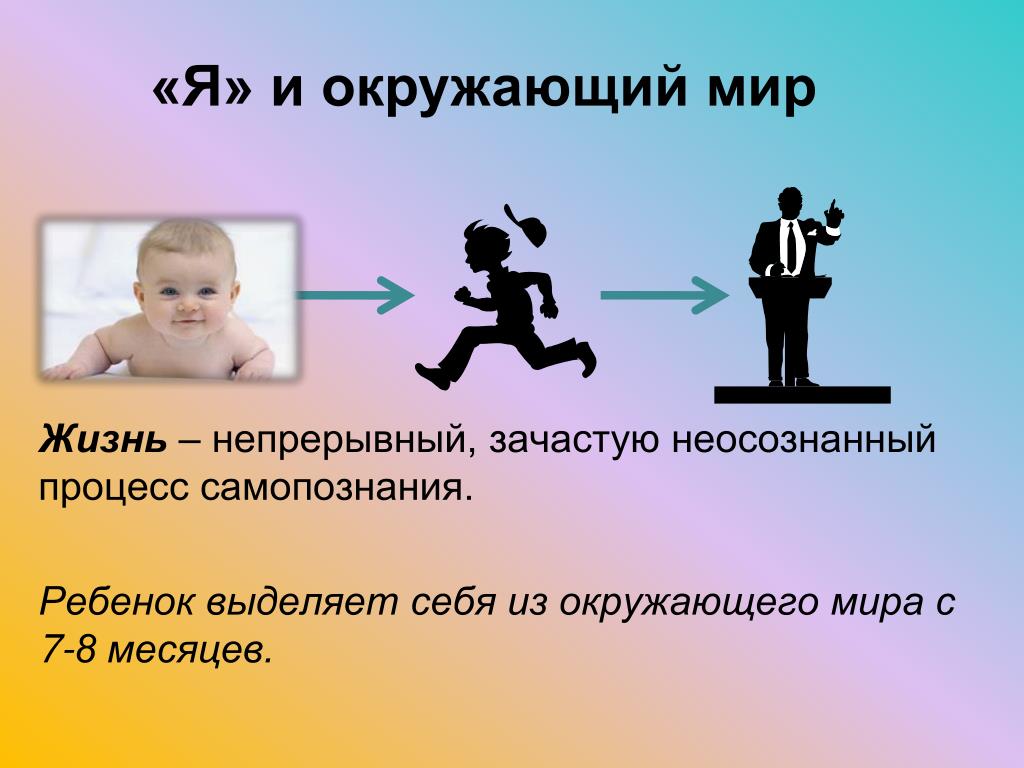 «Я» и окружающий мир

Жизнь – непрерывный, зачастую неосознанный процесс самопознания.

Ребенок выделяет себя из окружающего мира с 7-8 месяцев.